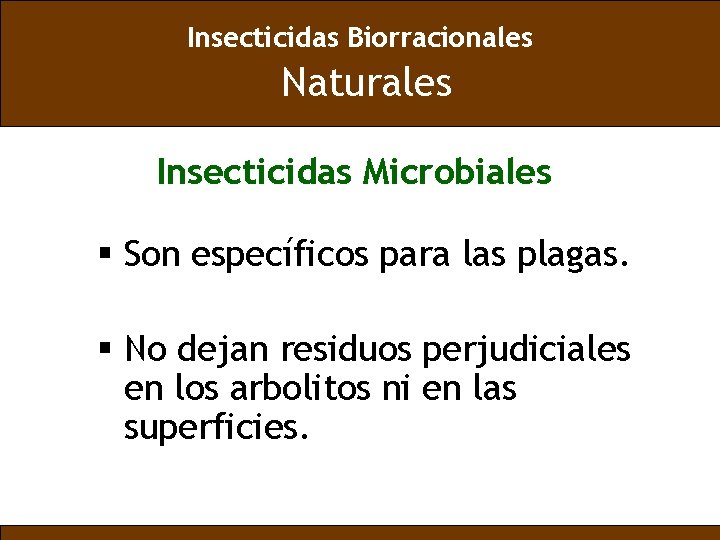 Insecticidas Biorracionales
Naturales

Insecticidas Microbiales

▪ Son específicos para las plagas.

▪ No dejan residuos perjudiciales en los arbolitos ni en las superficies.